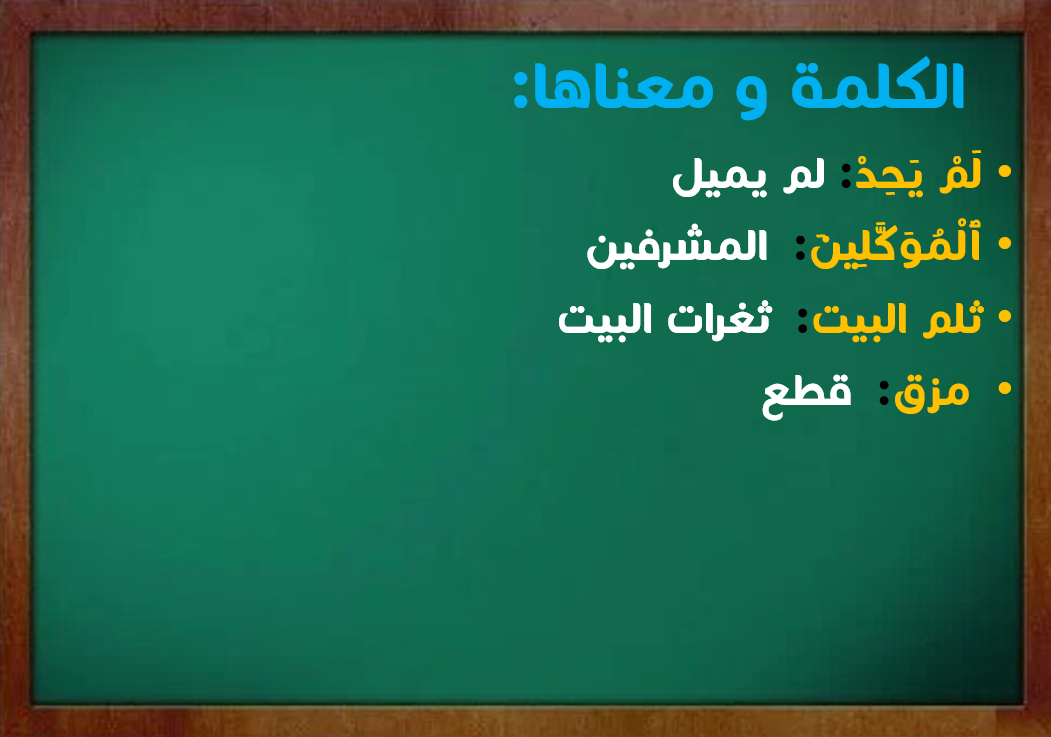 الكلمة و معناها:

• لَمْ يَحِدْ: لم يميل
• ٱلْمُوَكَّلِينَ: المشرفين
• ثلم البيت: ثغرات البيت
• مزق: قطع